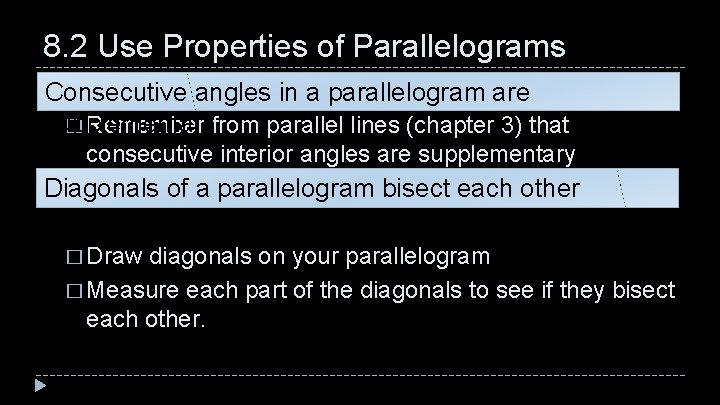 8.2 Use Properties of Parallelograms

Consecutive angles in a parallelogram are

□ Remember from parallel lines (chapter 3) that consecutive interior angles are supplementary

Diagonals of a parallelogram bisect each other

□ Draw diagonals on your parallelogram

□ Measure each part of the diagonals to see if they bisect each other.